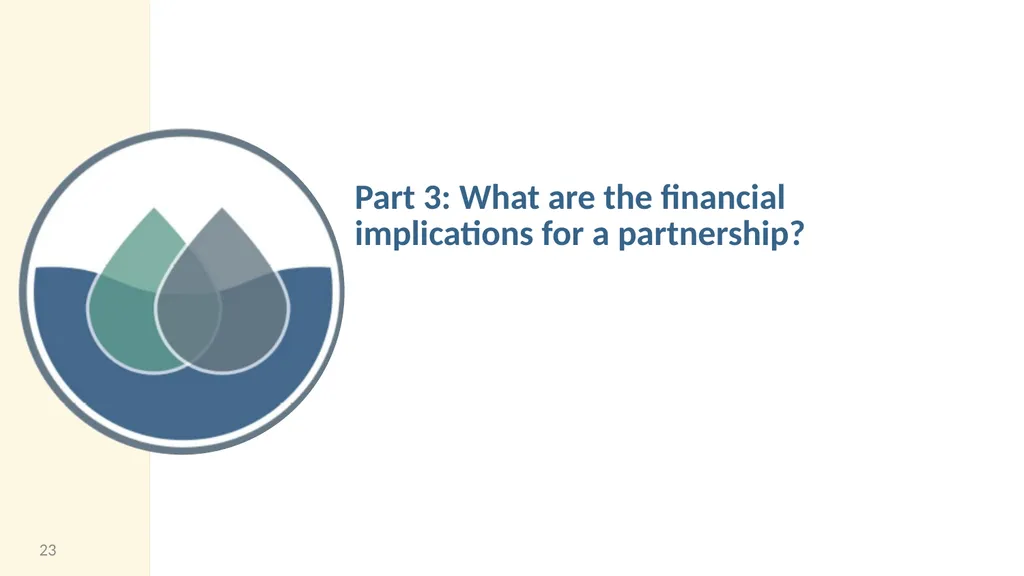 Part 3: What are the financial implications for a partnership?

23